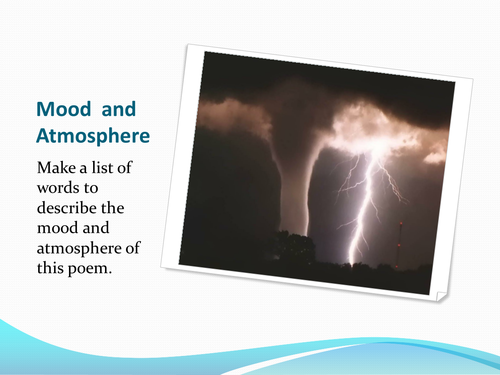 Mood and Atmosphere

Make a list of words to describe the mood and atmosphere of this poem.